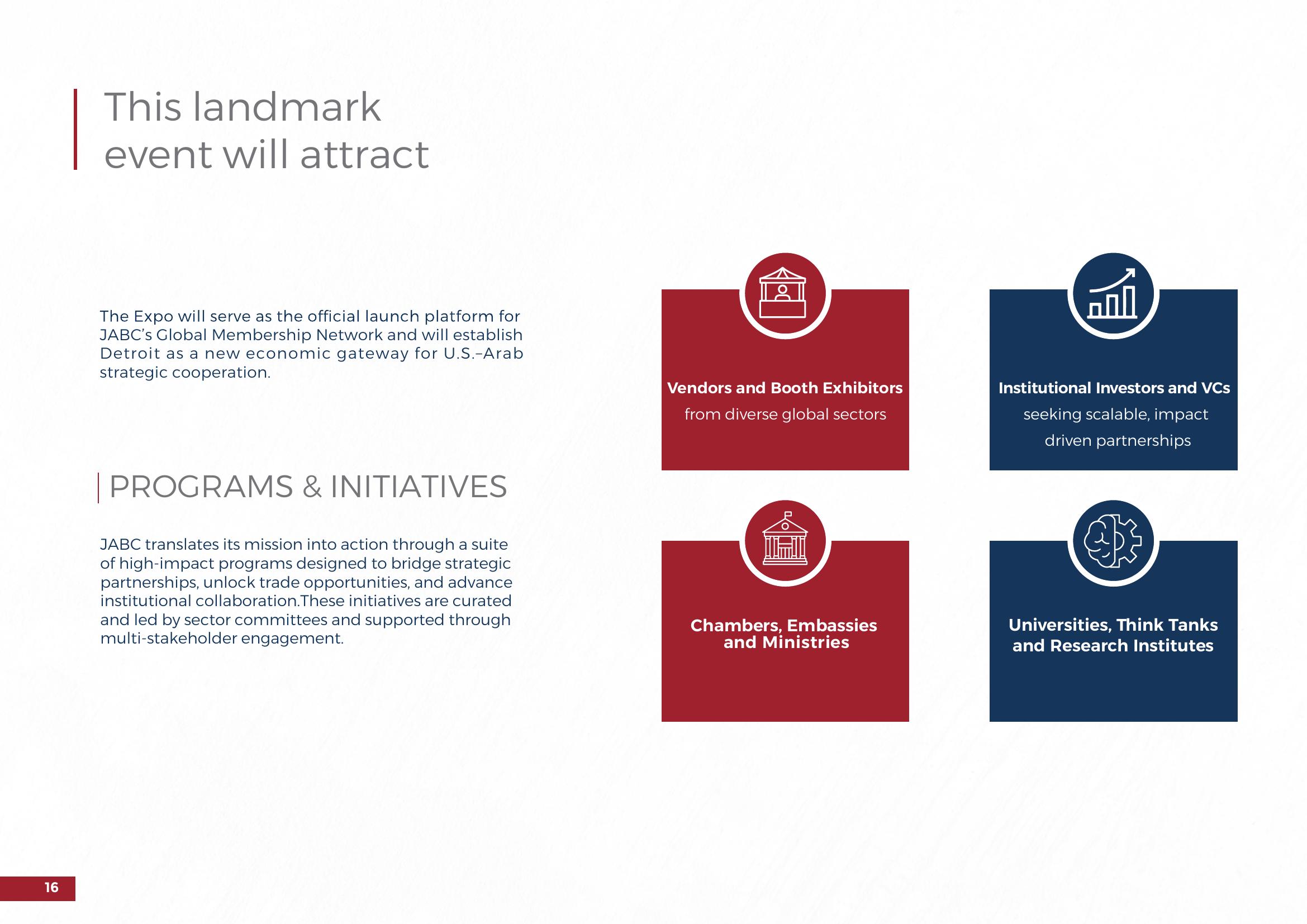 This landmark event will attract

The Expo will serve as the official launch platform for JABC's Global Membership Network and will establish Detroit as a new economic gateway for U.S.–Arab strategic cooperation.

PROGRAMS & INITIATIVES

JABC translates its mission into action through a suite of high-impact programs designed to bridge strategic partnerships, unlock trade opportunities, and advance institutional collaboration.These initiatives are curated and led by sector committees and supported through multi-stakeholder engagement.

Vendors and Booth Exhibitors
from diverse global sectors

Institutional Investors and VCs
seeking scalable, impact driven partnerships

Chambers, Embassies and Ministries

Universities, Think Tanks and Research Institutes

16